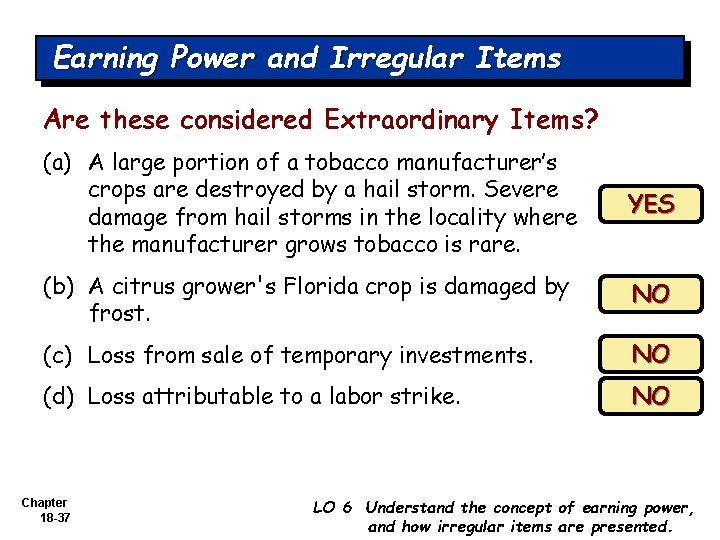 Earning Power and Irregular Items

Are these considered Extraordinary Items?

(a) A large portion of a tobacco manufacturer's crops are destroyed by a hail storm. Severe damage from hail storms in the locality where the manufacturer grows tobacco is rare.

YES

(b) A citrus grower's Florida crop is damaged by frost.

NO

(c) Loss from sale of temporary investments.

NO

(d) Loss attributable to a labor strike.

NO

Chapter 18-37

LO 6 Understand the concept of earning power, and how irregular items are presented.